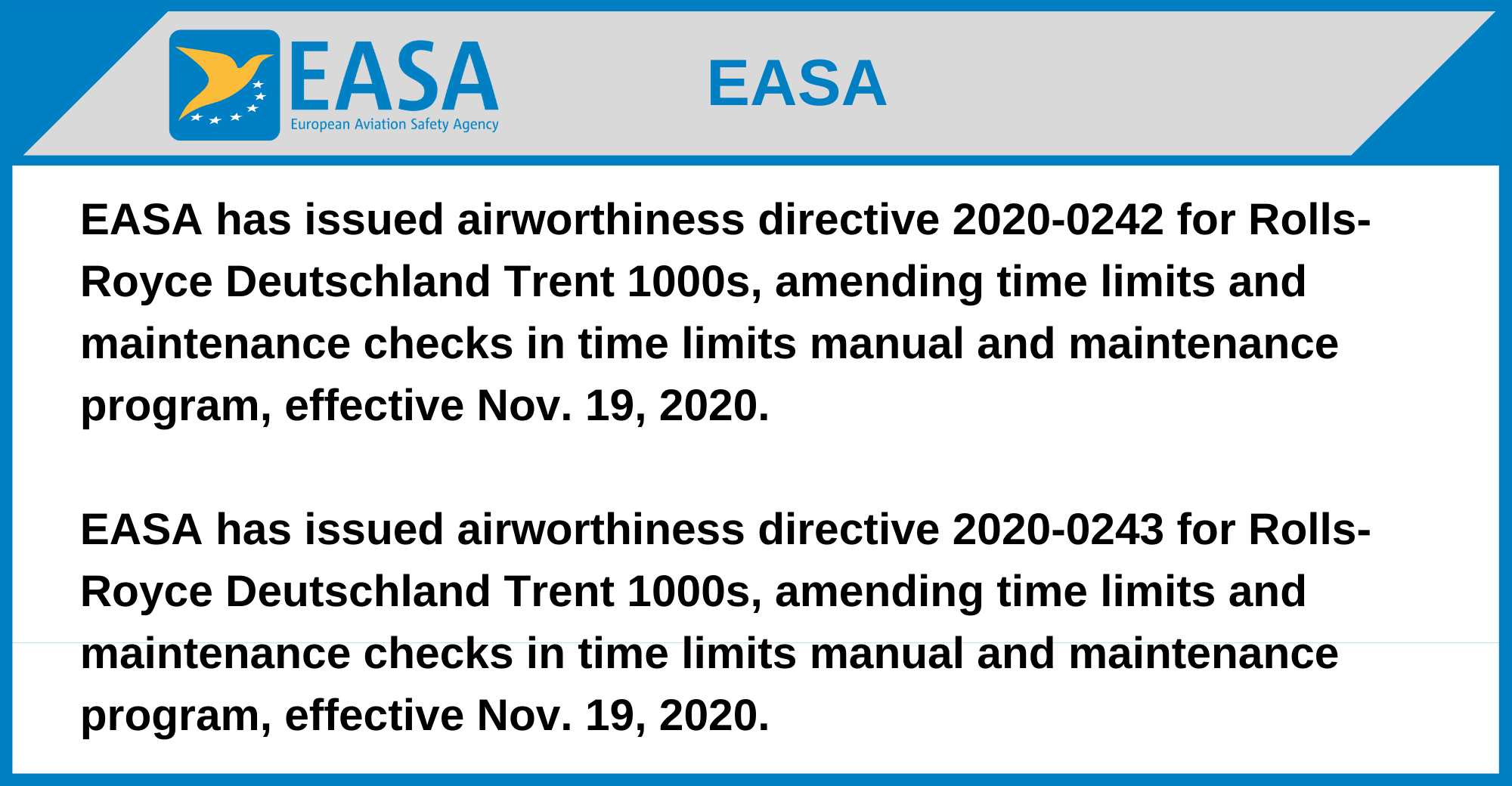 EASA
European Aviation Safety Agency

EASA

EASA has issued airworthiness directive 2020-0242 for Rolls-Royce Deutschland Trent 1000s, amending time limits and maintenance checks in time limits manual and maintenance program, effective Nov. 19, 2020.

EASA has issued airworthiness directive 2020-0243 for Rolls-Royce Deutschland Trent 1000s, amending time limits and maintenance checks in time limits manual and maintenance program, effective Nov. 19, 2020.